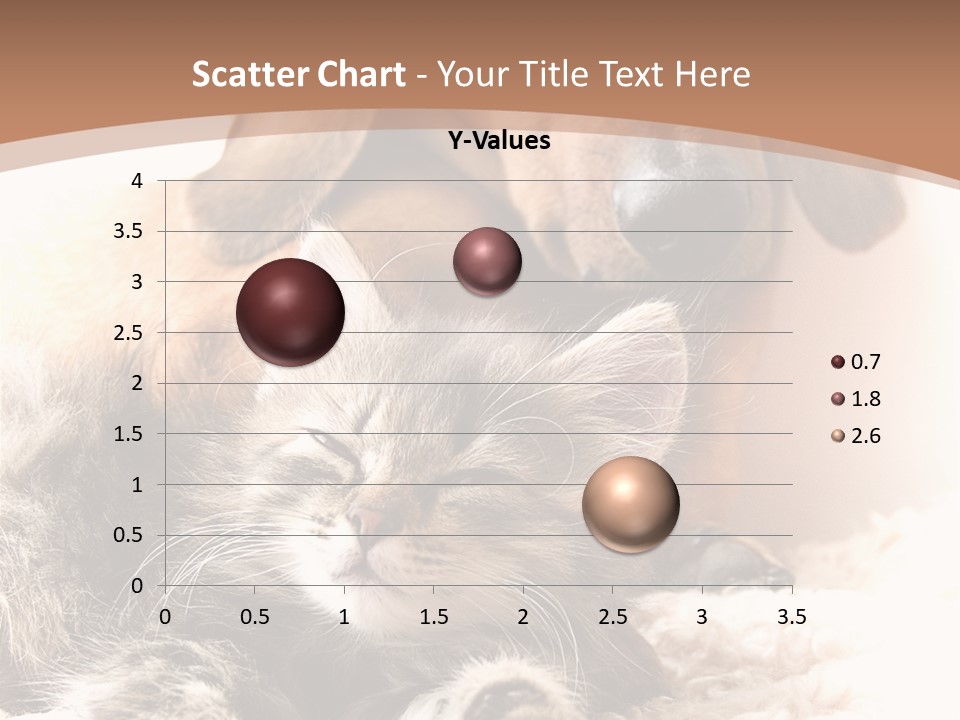 Scatter Chart - Your Title Text Here

Y-Values

4
3.5
3
2.5
2
1.5
1
0.5
0

0 0.5 1 1.5 2 2.5 3 3.5

0.7
1.8
2.6